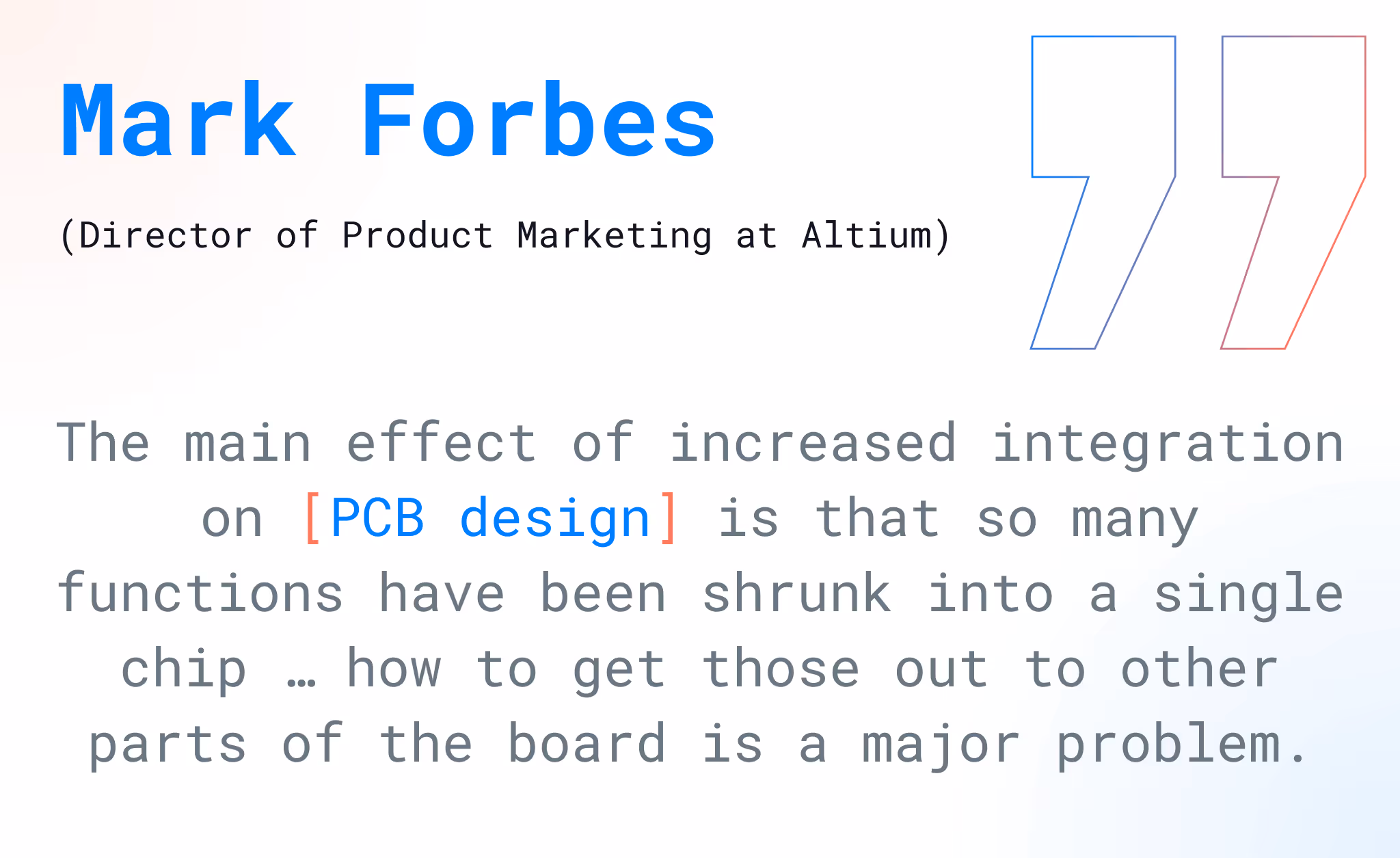 Mark Forbes

(Director of Product Marketing at Altium)

The main effect of increased integration on [PCB design] is that so many functions have been shrunk into a single chip … how to get those out to other parts of the board is a major problem.